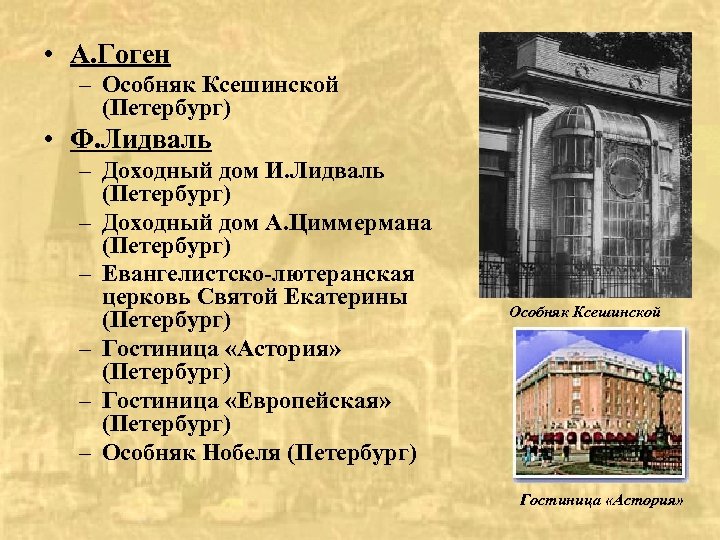 • А.Гоген
– Особняк Ксешинской (Петербург)
• Ф.Лидваль
– Доходный дом И.Лидваль (Петербург)
– Доходный дом А.Циммермана (Петербург)
– Евангелистско-лютеранская церковь Святой Екатерины (Петербург)
– Гостиница «Астория» (Петербург)
– Гостиница «Европейская» (Петербург)
– Особняк Нобеля (Петербург)

Особняк Ксешинской

Гостиница «Астория»